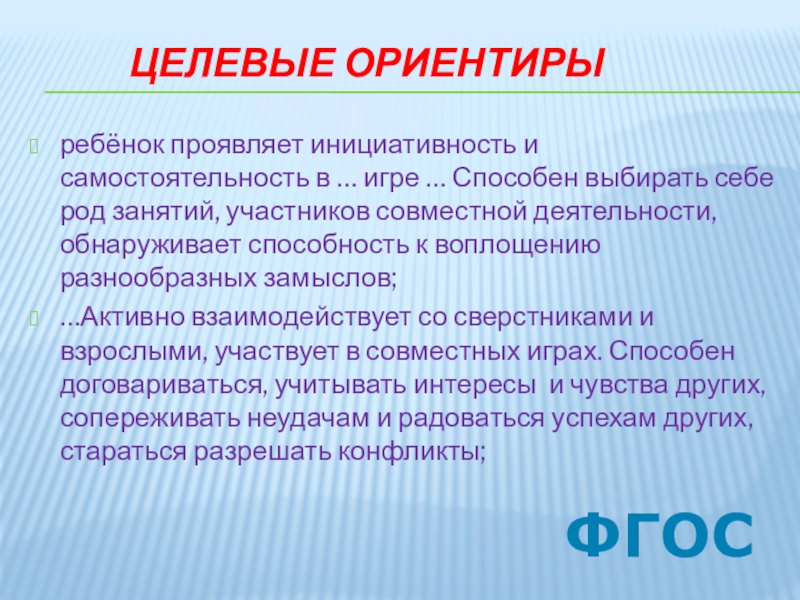 ЦЕЛЕВЫЕ ОРИЕНТИРЫ

ребёнок проявляет инициативность и самостоятельность в ... игре ... Способен выбирать себе род занятий, участников совместной деятельности, обнаруживает способность к воплощению разнообразных замыслов;

...Активно взаимодействует со сверстниками и взрослыми, участвует в совместных играх. Способен договариваться, учитывать интересы и чувства других, сопереживать неудачам и радоваться успехам других, стараться разрешать конфликты;

ФГОС